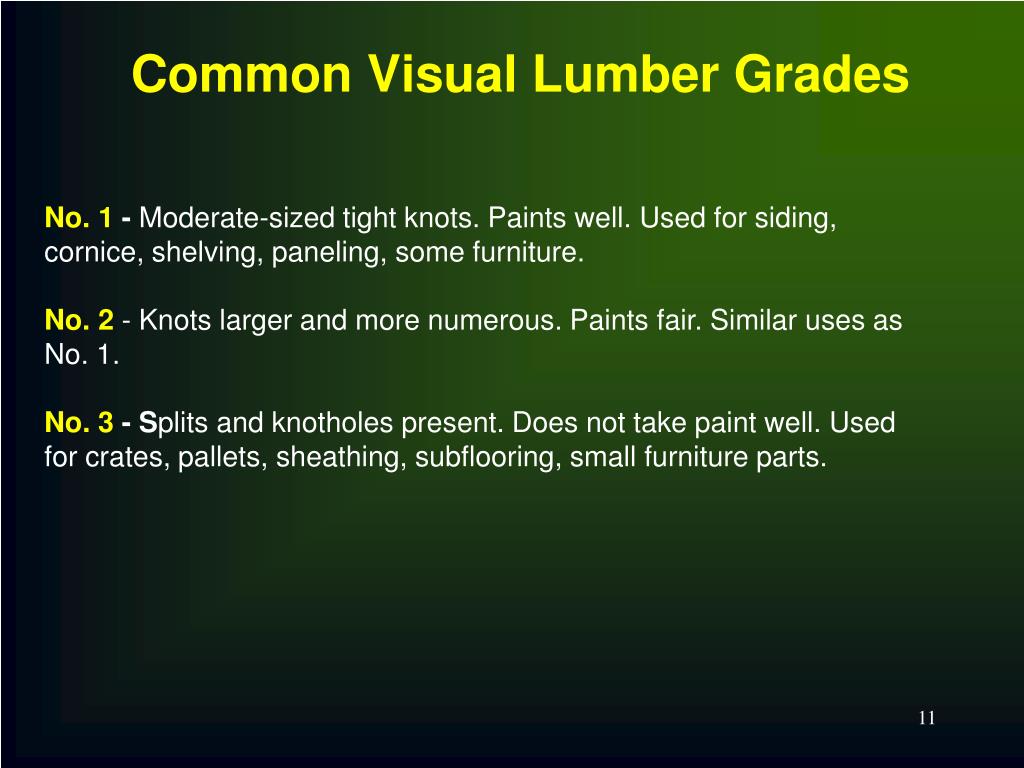 Common Visual Lumber Grades

No. 1 - Moderate-sized tight knots. Paints well. Used for siding, cornice, shelving, paneling, some furniture.

No. 2 - Knots larger and more numerous. Paints fair. Similar uses as No. 1.

No. 3 - Splits and knotholes present. Does not take paint well. Used for crates, pallets, sheathing, subflooring, small furniture parts.

11